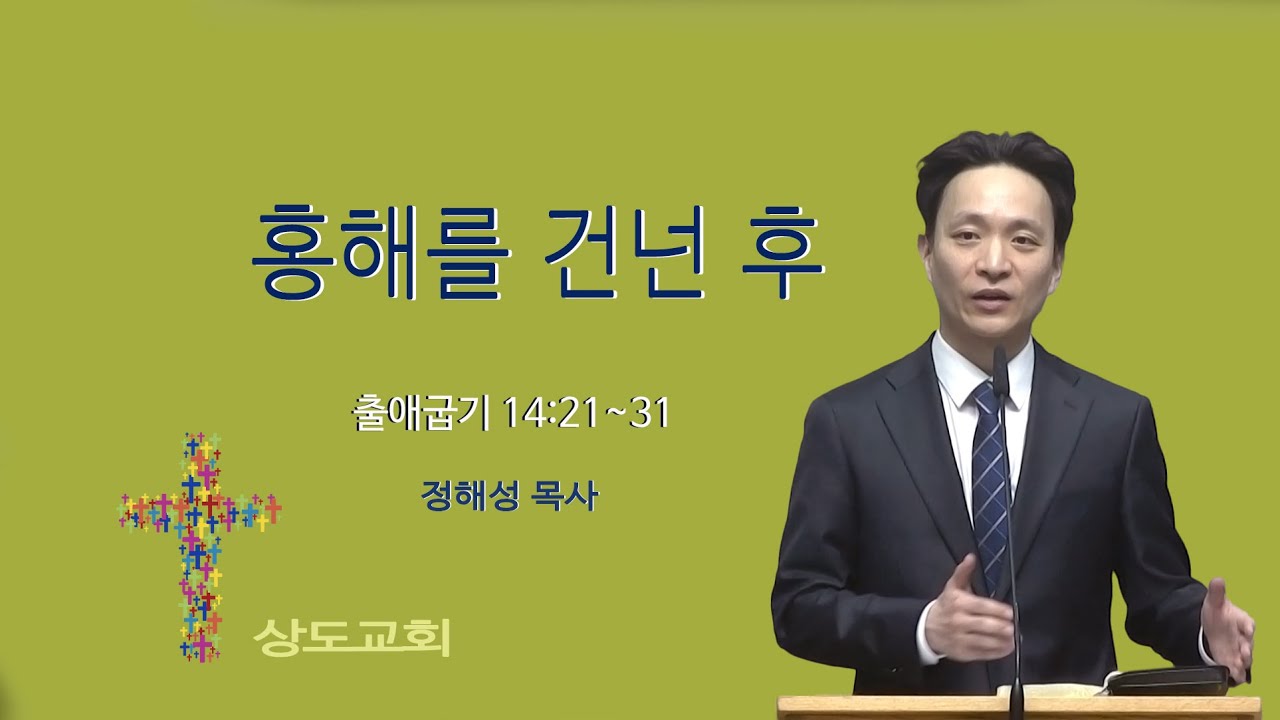 홍해를 건넌 후

출애굽기 14:21~31

정해성 목사

상도교회